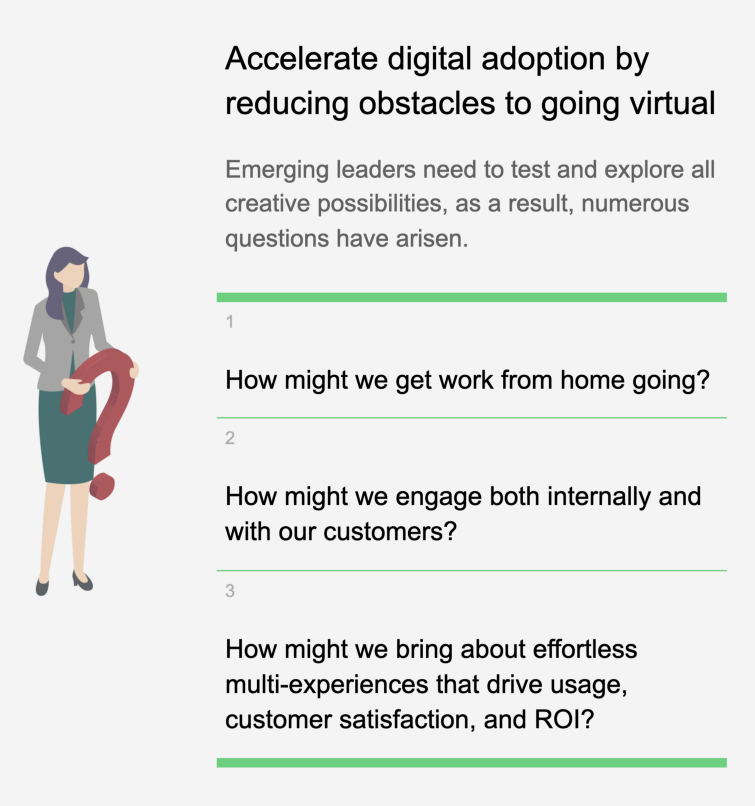 Accelerate digital adoption by reducing obstacles to going virtual

Emerging leaders need to test and explore all creative possibilities, as a result, numerous questions have arisen.

1

How might we get work from home going?

2

How might we engage both internally and with our customers?

3

How might we bring about effortless multi-experiences that drive usage, customer satisfaction, and ROI?